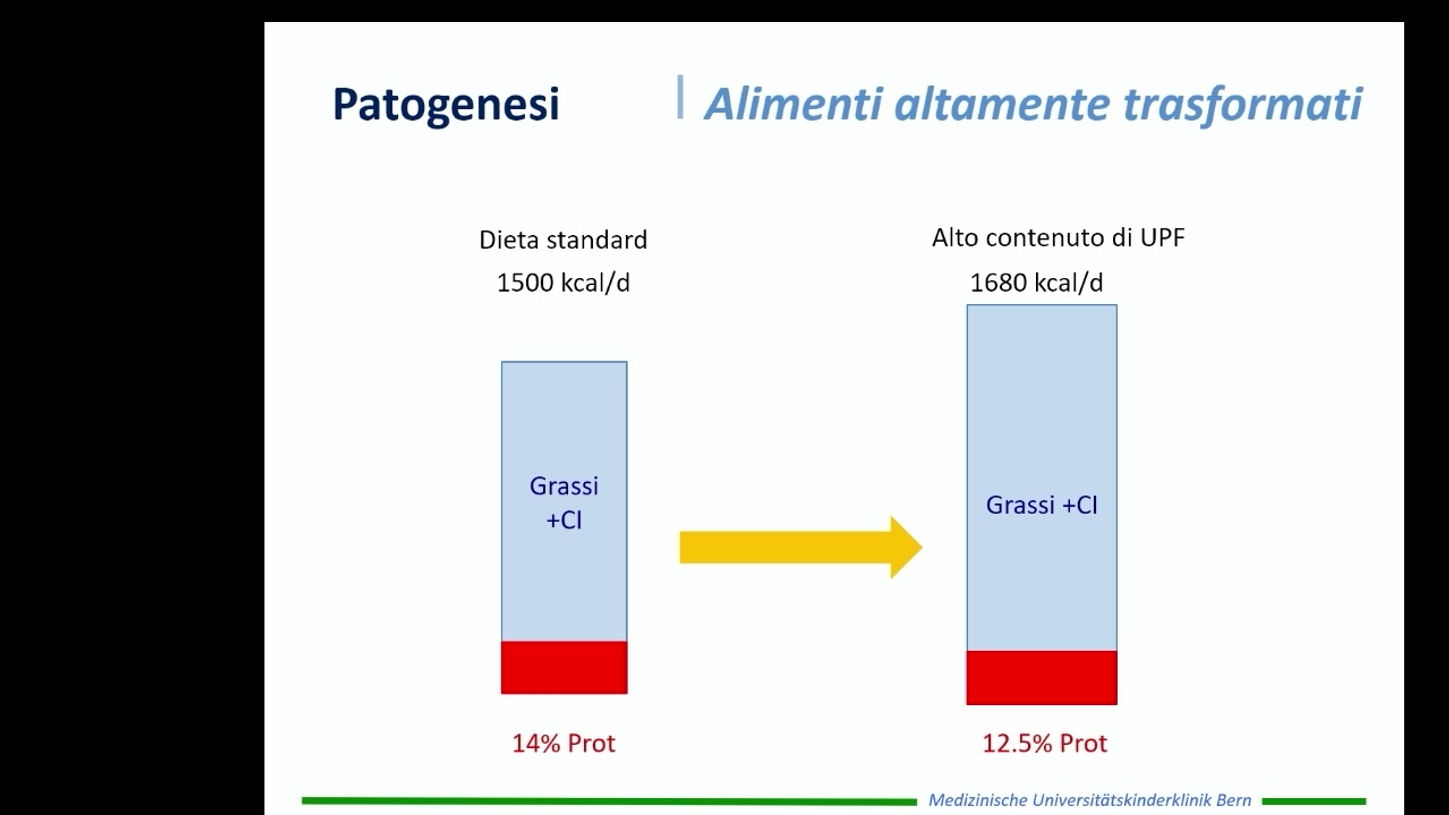 Patogenesi | Alimenti altamente trasformati

Dieta standard
1500 kcal/d

Grassi +CI

14% Prot

Alto contenuto di UPF
1680 kcal/d

Grassi +CI

12.5% Prot

Medizinische Universitätskinderklinik Bern